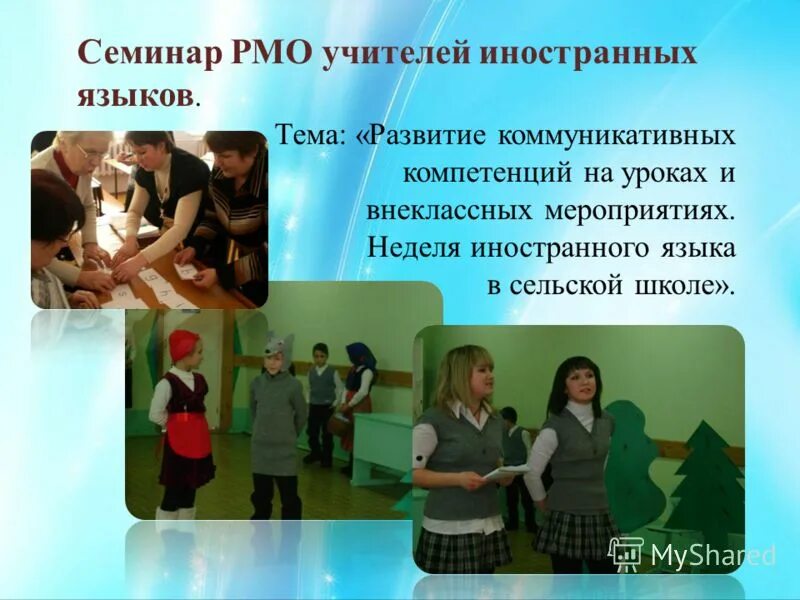 Семинар РМО учителей иностранных языков.

Тема: «Развитие коммуникативных компетенций на уроках и внеклассных мероприятиях. Неделя иностранного языка в сельской школе».

MyShared